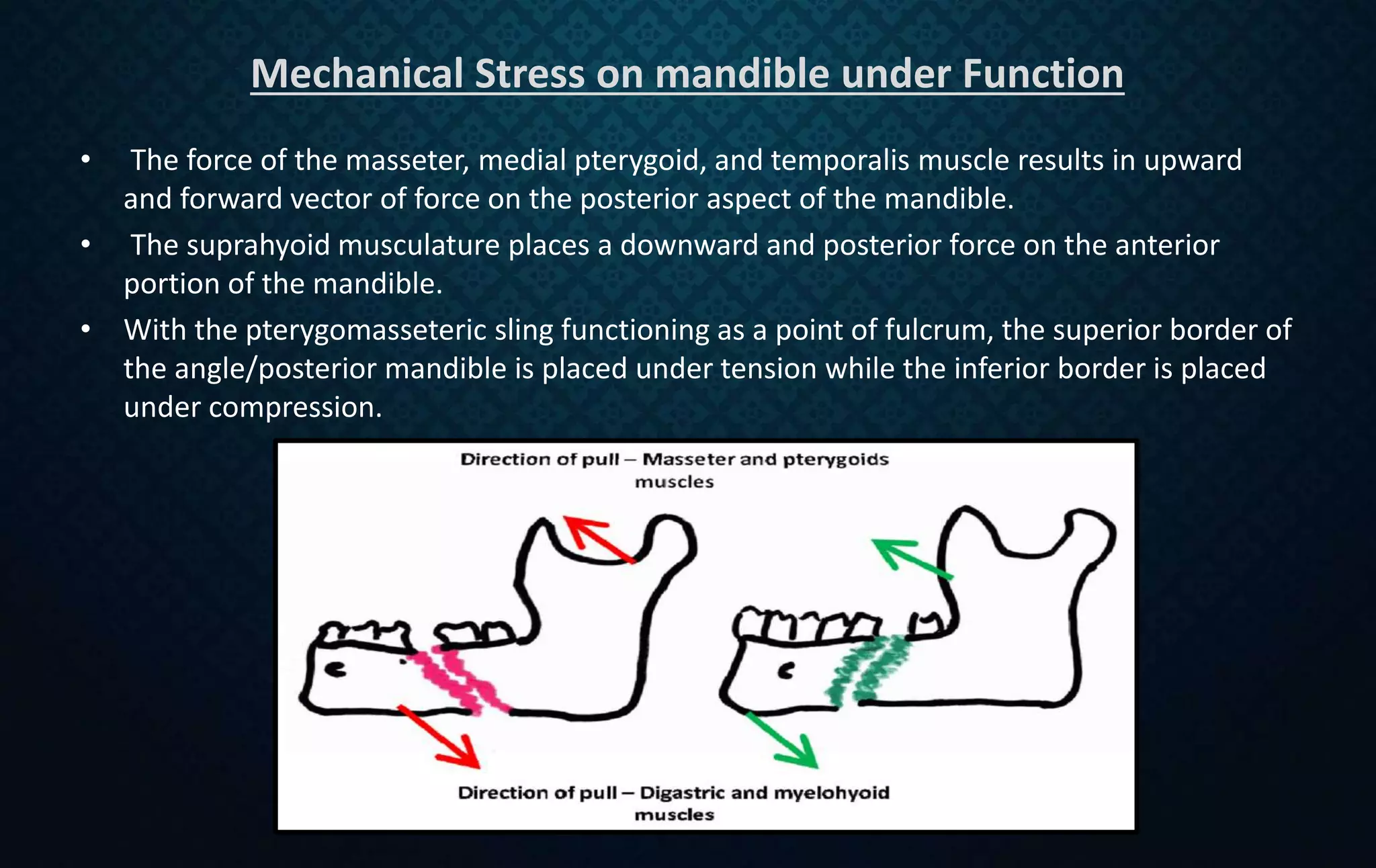 Mechanical Stress on mandible under Function

• The force of the masseter, medial pterygoid, and temporalis muscle results in upward and forward vector of force on the posterior aspect of the mandible.

• The suprahyoid musculature places a downward and posterior force on the anterior portion of the mandible.

• With the pterygomasseteric sling functioning as a point of fulcrum, the superior border of the angle/posterior mandible is placed under tension while the inferior border is placed under compression.

Direction of pull – Masseter and pterygoids muscles

Direction of pull – Digastric and myelohyoid muscles